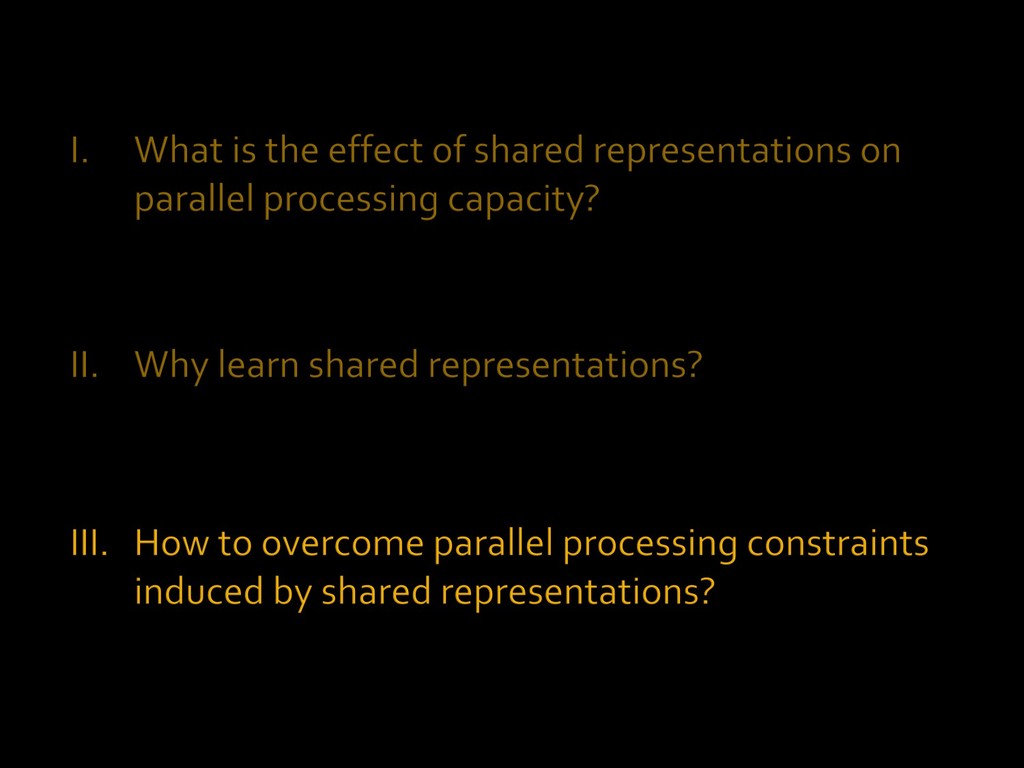 I. What is the effect of shared representations on parallel processing capacity?

II. Why learn shared representations?

III. How to overcome parallel processing constraints induced by shared representations?